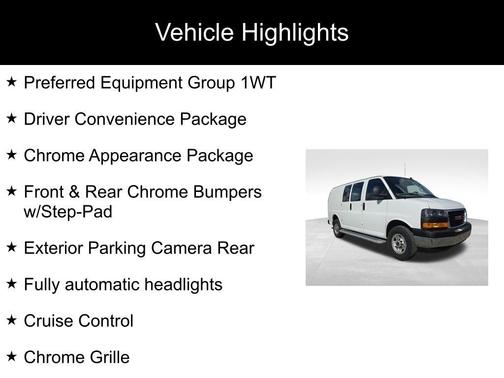 Vehicle Highlights

★ Preferred Equipment Group 1WT

★ Driver Convenience Package

★ Chrome Appearance Package

★ Front & Rear Chrome Bumpers w/Step-Pad

★ Exterior Parking Camera Rear

★ Fully automatic headlights

★ Cruise Control

★ Chrome Grille